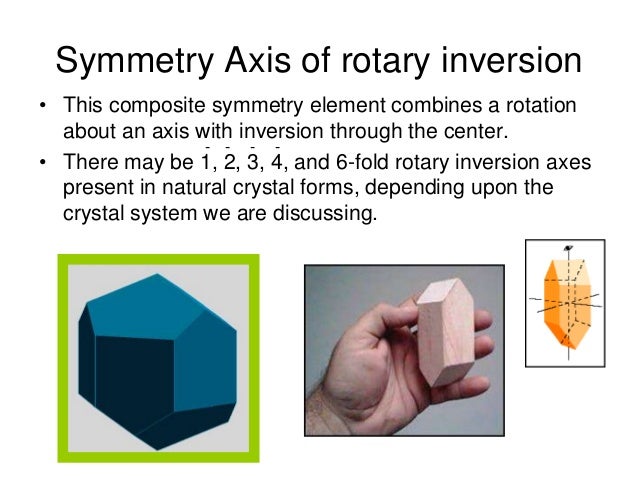 Symmetry Axis of rotary inversion

• This composite symmetry element combines a rotation about an axis with inversion through the center.
• There may be $\bar{1}$, $\bar{2}$, $\bar{3}$, $\bar{4}$, and 6-fold rotary inversion axes present in natural crystal forms, depending upon the crystal system we are discussing.